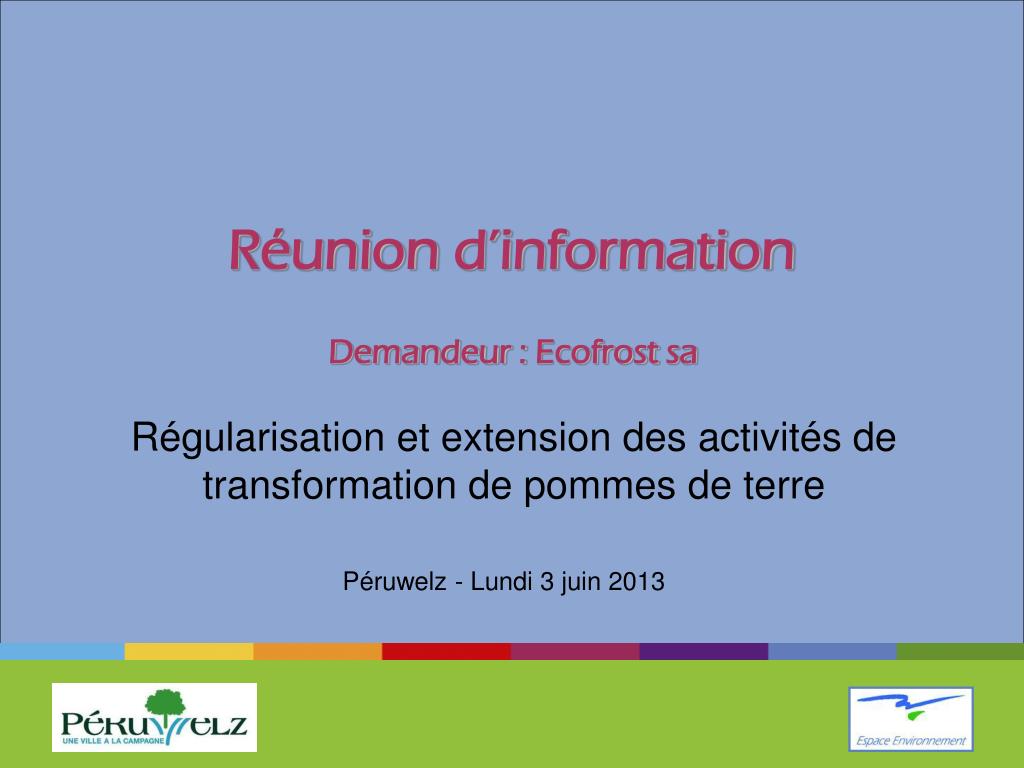 Réunion d'information

Demandeur : Ecofrost sa

Régularisation et extension des activités de transformation de pommes de terre

Péruwelz - Lundi 3 juin 2013

PÉRUWELZ
UNE VILLE A LA CAMPAGNE

Espace Environnement